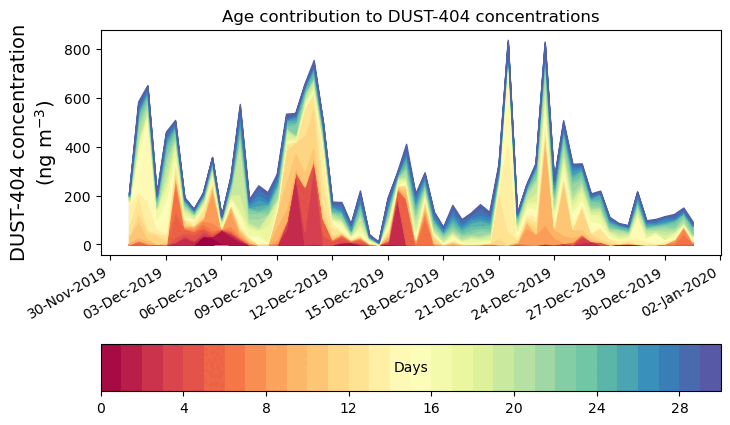 Age contribution to DUST-404 concentrations

DUST-404 concentration (ng m$^{-3}$)

800
600
400
200
0

30-Nov-2019
03-Dec-2019
06-Dec-2019
09-Dec-2019
12-Dec-2019
15-Dec-2019
18-Dec-2019
21-Dec-2019
24-Dec-2019
27-Dec-2019
30-Dec-2019
02-Jan-2020

Days

0
4
8
12
16
20
24
28